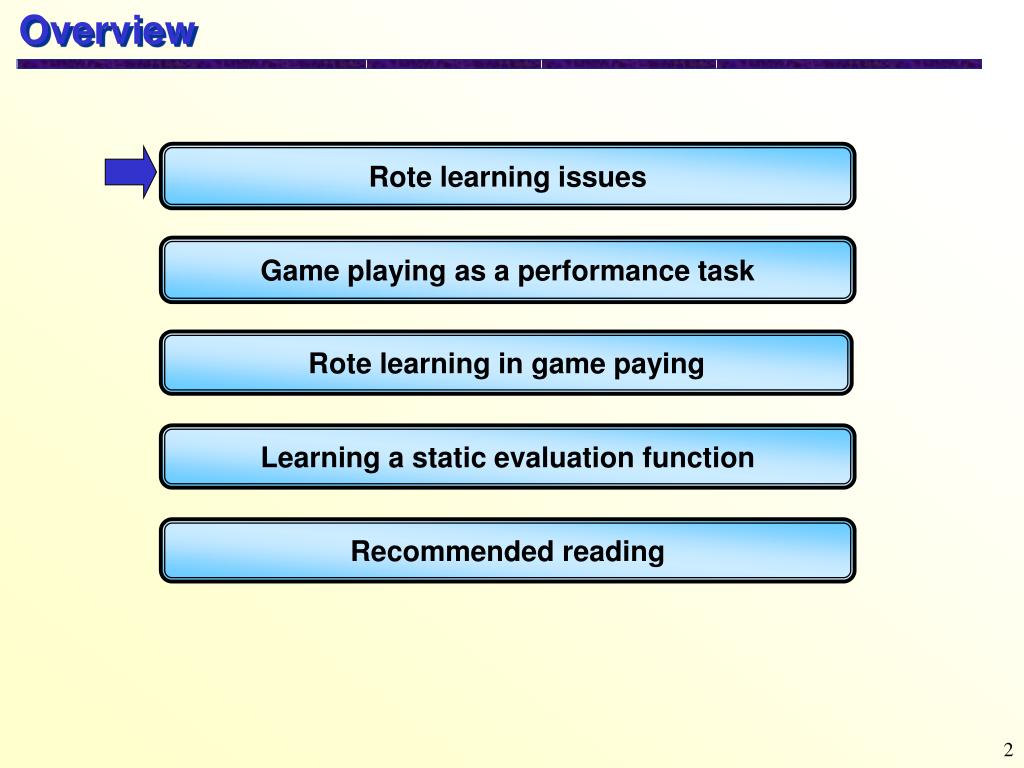 Overview

Rote learning issues

Game playing as a performance task

Rote learning in game paying

Learning a static evaluation function

Recommended reading

2